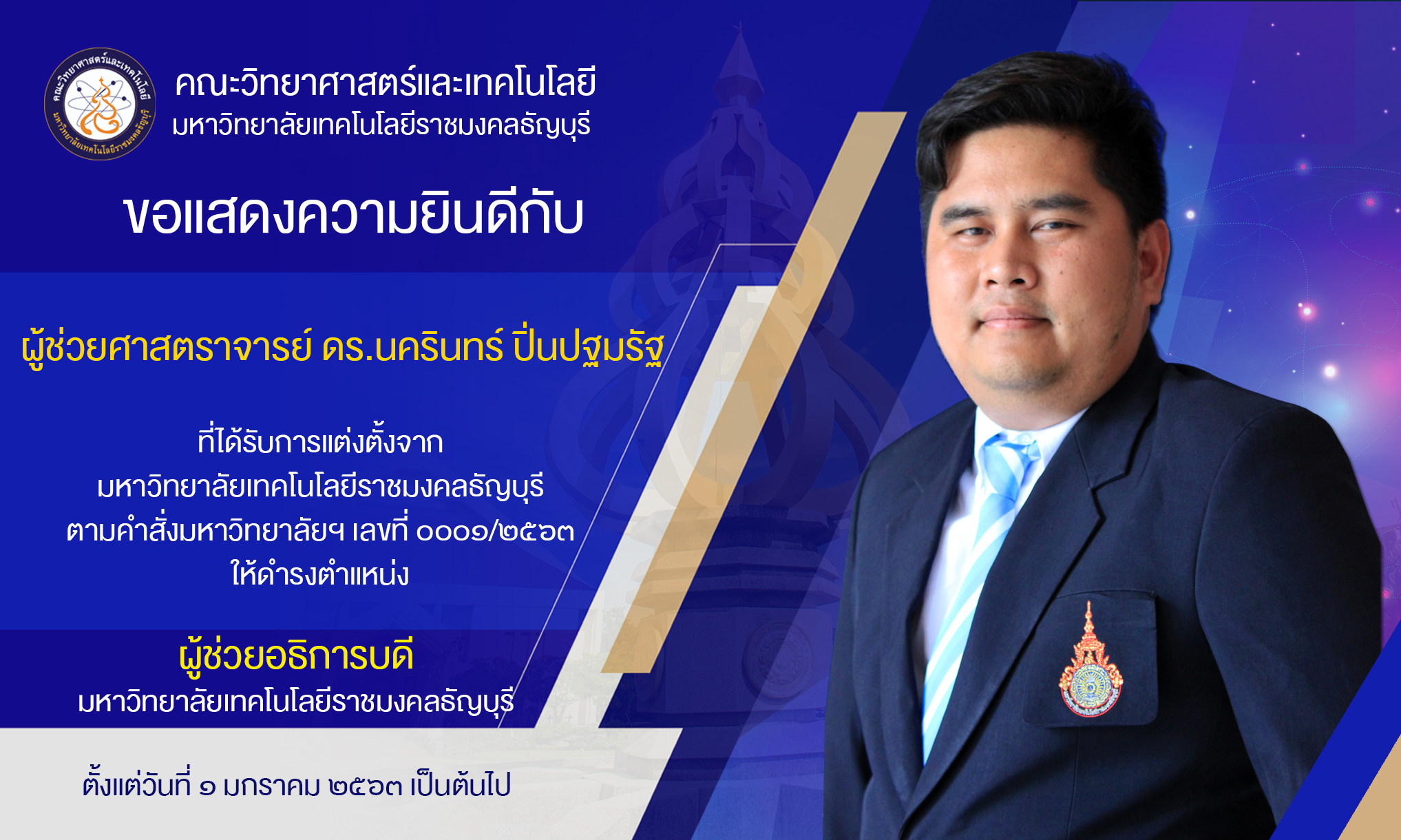 คณะวิทยาศาสตร์และเทคโนโลยี
มหาวิทยาลัยเทคโนโลยีราชมงคลธัญบุรี

คณะวิทยาศาสตร์และเทคโนโลยี มหาวิทยาลัยเทคโนโลยีราชมงคลธัญบุรี

ขอแสดงความยินดีกับ

ผู้ช่วยศาสตราจารย์ ดร.นครินทร์ ปิ่นปฐมรัฐ

ที่ได้รับการแต่งตั้งจาก
มหาวิทยาลัยเทคโนโลยีราชมงคลธัญบุรี
ตามคำสั่งมหาวิทยาลัยฯ เลขที่ ๐๐๐๑/๒๕๖๓
ให้ดำรงตำแหน่ง

ผู้ช่วยอธิการบดี
มหาวิทยาลัยเทคโนโลยีราชมงคลธัญบุรี

ตั้งแต่วันที่ ๑ มกราคม ๒๕๖๓ เป็นต้นไป